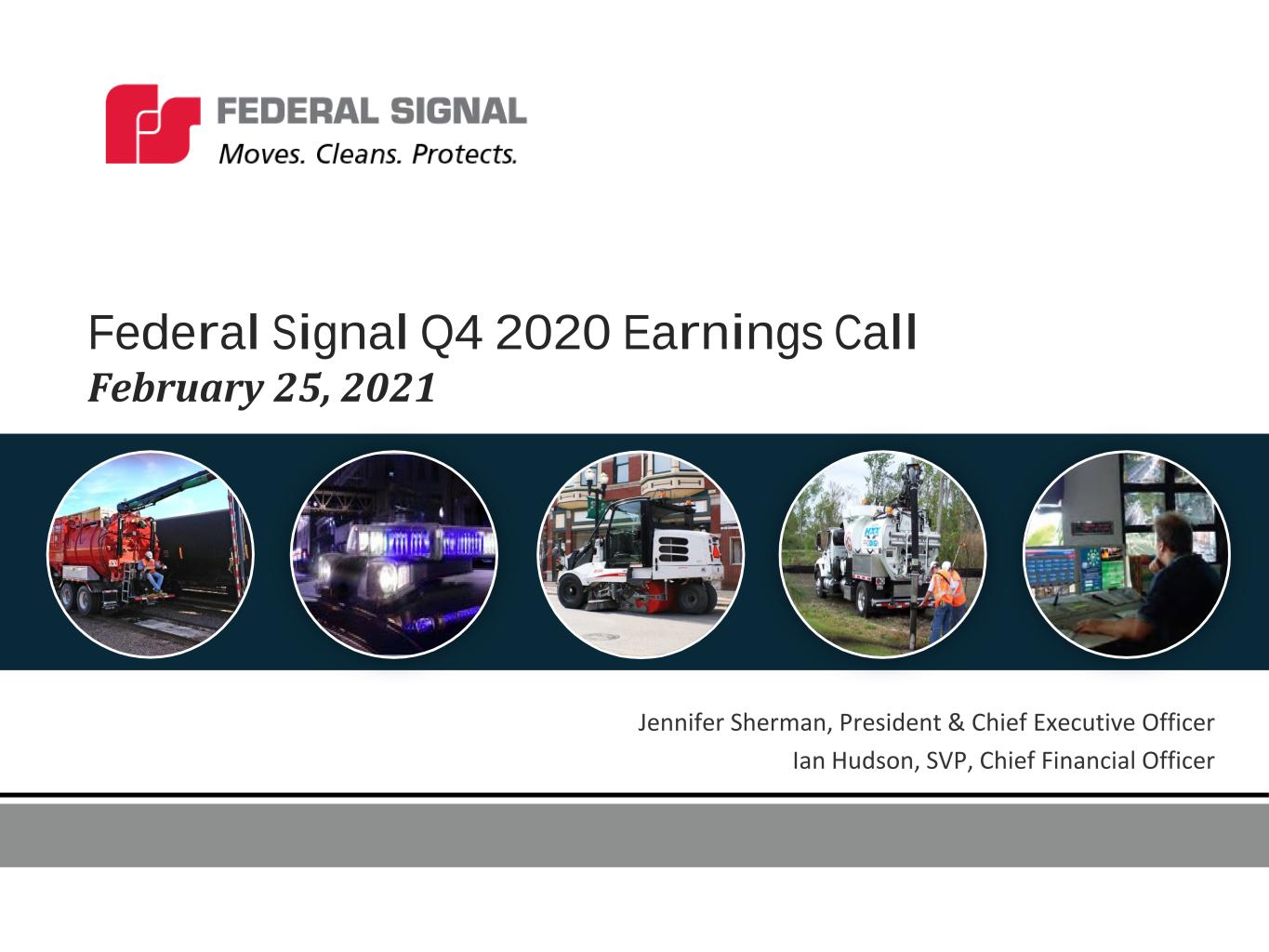 FEDERAL SIGNAL
Moves. Cleans. Protects.

Federal Signal Q4 2020 Earnings Call
February 25, 2021

Jennifer Sherman, President & Chief Executive Officer
Ian Hudson, SVP, Chief Financial Officer